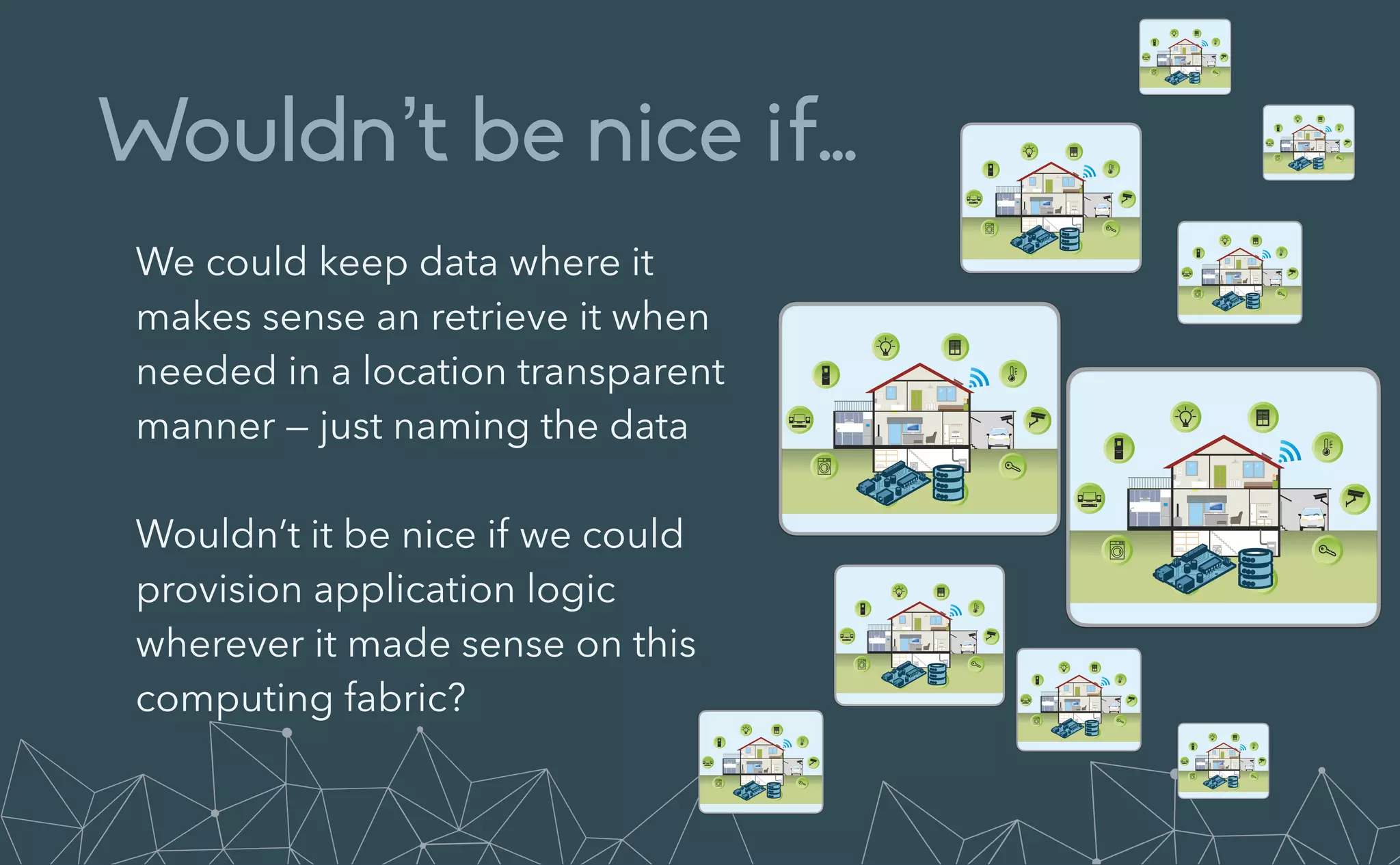 Wouldn't be nice if...

We could keep data where it makes sense an retrieve it when needed in a location transparent manner – just naming the data

Wouldn't it be nice if we could provision application logic wherever it made sense on this computing fabric?